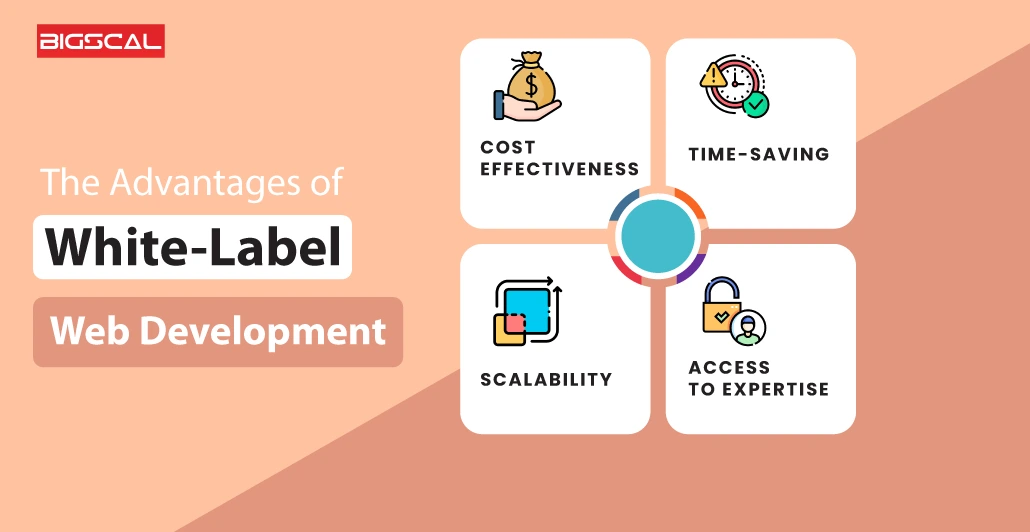 BIGSCAL

The Advantages of

White-Label

Web Development

COST EFFECTIVENESS

TIME-SAVING

SCALABILITY

ACCESS TO EXPERTISE